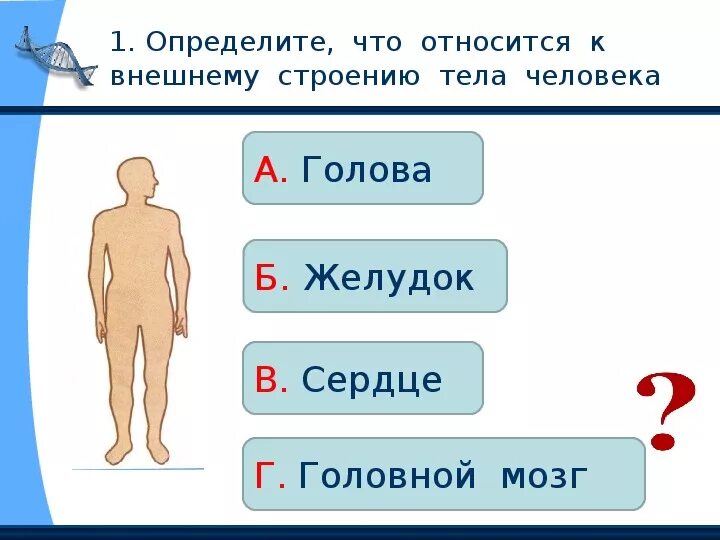 1. Определите, что относится к внешнему строению тела человека

А. Голова

Б. Желудок

В. Сердце

Г. Головной мозг

?